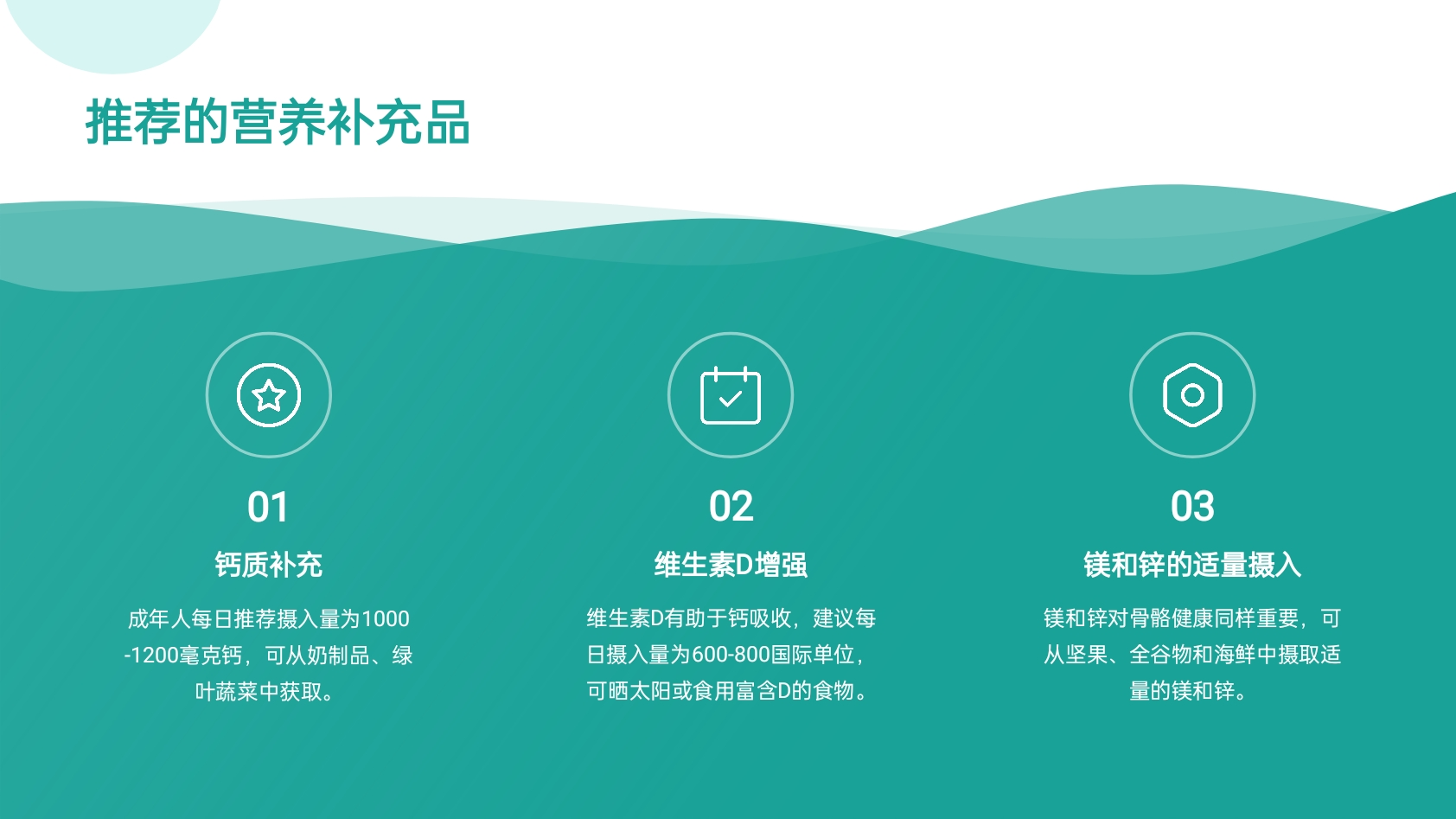 推荐的营养补充品

01

钙质补充

成年人每日推荐摄入量为1000-1200毫克钙，可从奶制品、绿叶蔬菜中获取。

02

维生素D增强

维生素D有助于钙吸收，建议每日摄入量为600-800国际单位，可晒太阳或食用富含D的食物。

03

镁和锌的适量摄入

镁和锌对骨骼健康同样重要，可从坚果、全谷物和海鲜中摄取适量的镁和锌。